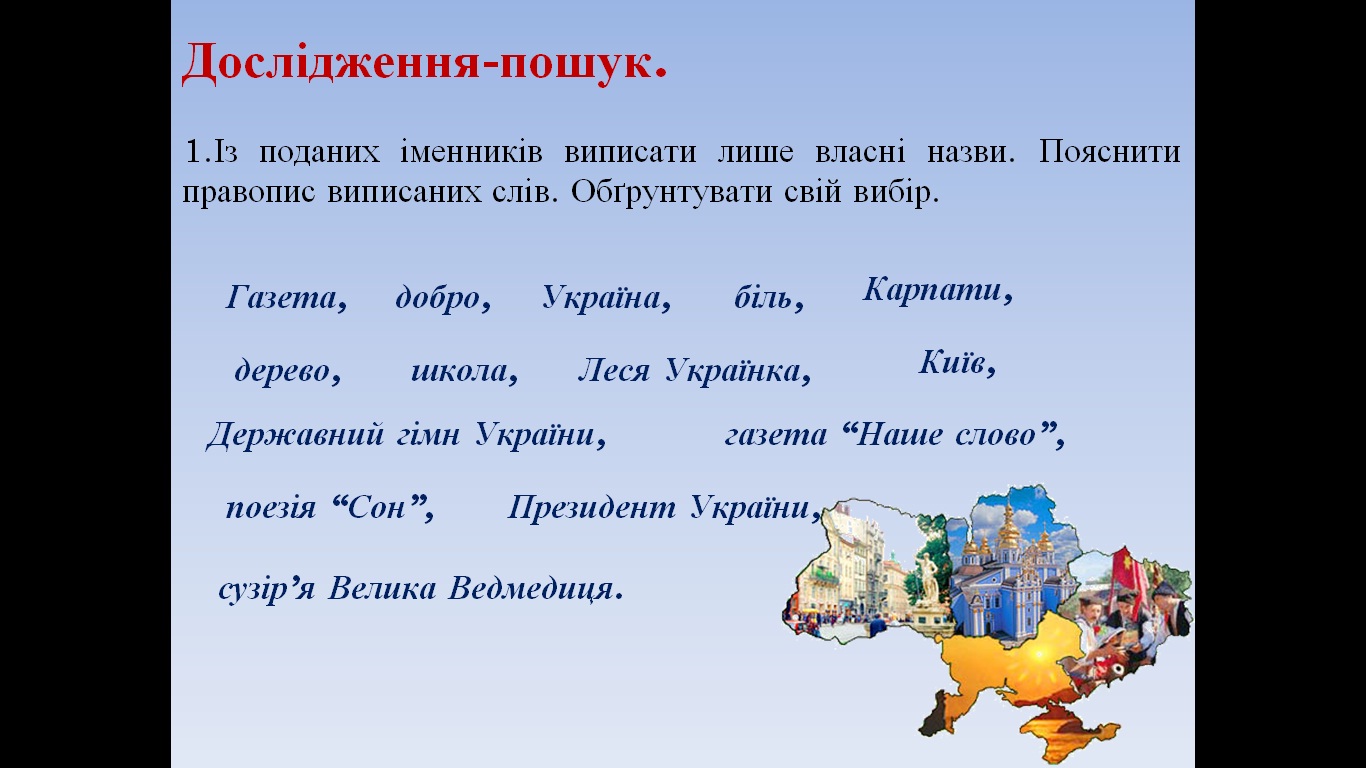 Дослідження-пошук.

1.Із поданих іменників виписати лише власні назви. Пояснити правопис виписаних слів. Обґрунтувати свій вибір.

Газета, добро, Україна, біль, Карпати,

дерево, школа, Леся Українка, Київ,

Державний гімн України, газета “Наше слово”,

поезія “Сон”, Президент України,

сузір’я Велика Ведмедиця.